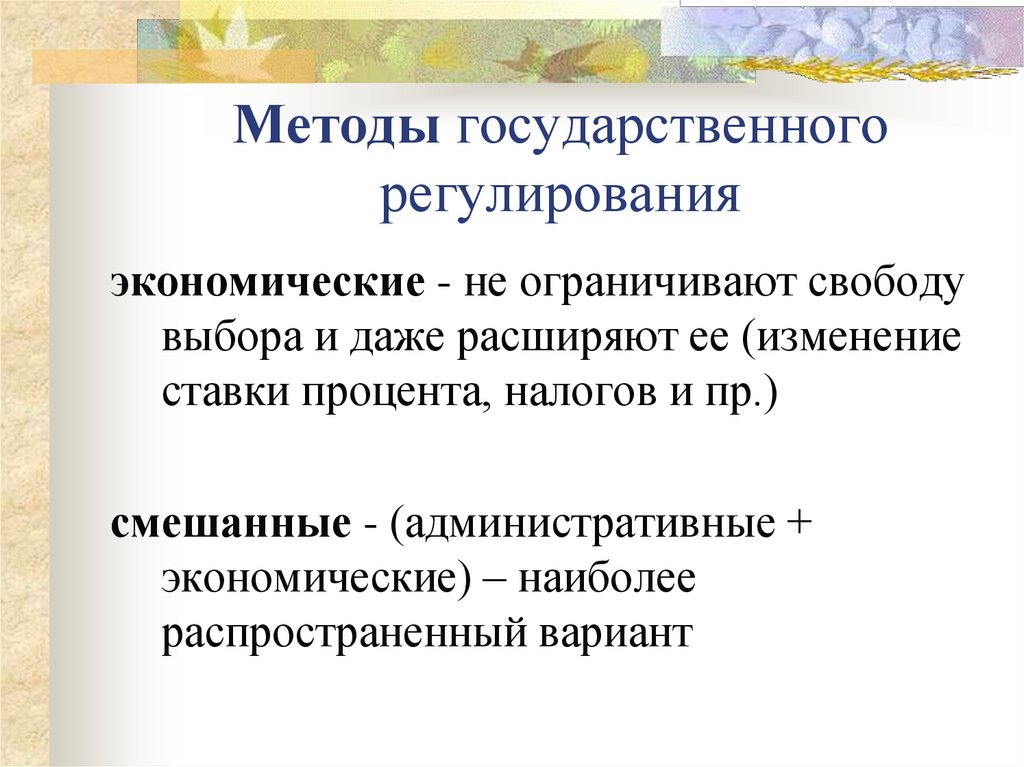 Методы государственного регулирования

экономические - не ограничивают свободу выбора и даже расширяют ее (изменение ставки процента, налогов и пр.)

смешанные - (административные + экономические) – наиболее распространенный вариант